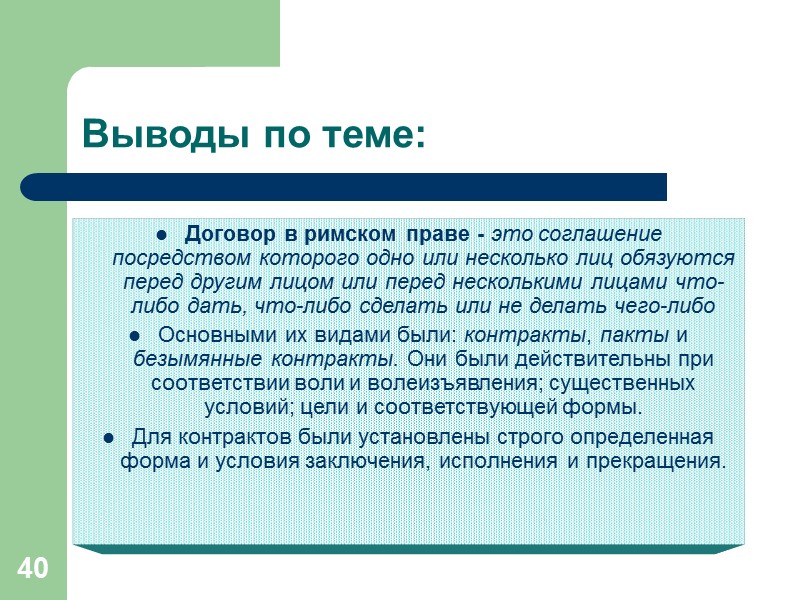 Выводы по теме:

● Договор в римском праве - это соглашение посредством которого одно или несколько лиц обязуются перед другим лицом или перед несколькими лицами что-либо дать, что-либо сделать или не делать чего-либо

● Основными их видами были: контракты, пакты и безымянные контракты. Они были действительны при соответствии воли и волеизъявления; существенных условий; цели и соответствующей формы.

● Для контрактов были установлены строго определенная форма и условия заключения, исполнения и прекращения.

40